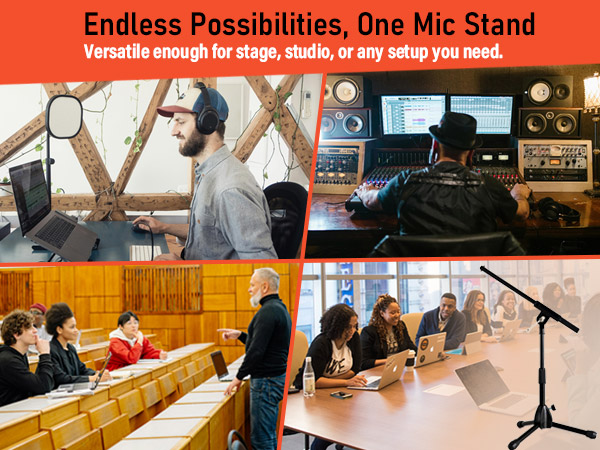 Endless Possibilities, One Mic Stand
Versatile enough for stage, studio, or any setup you need.